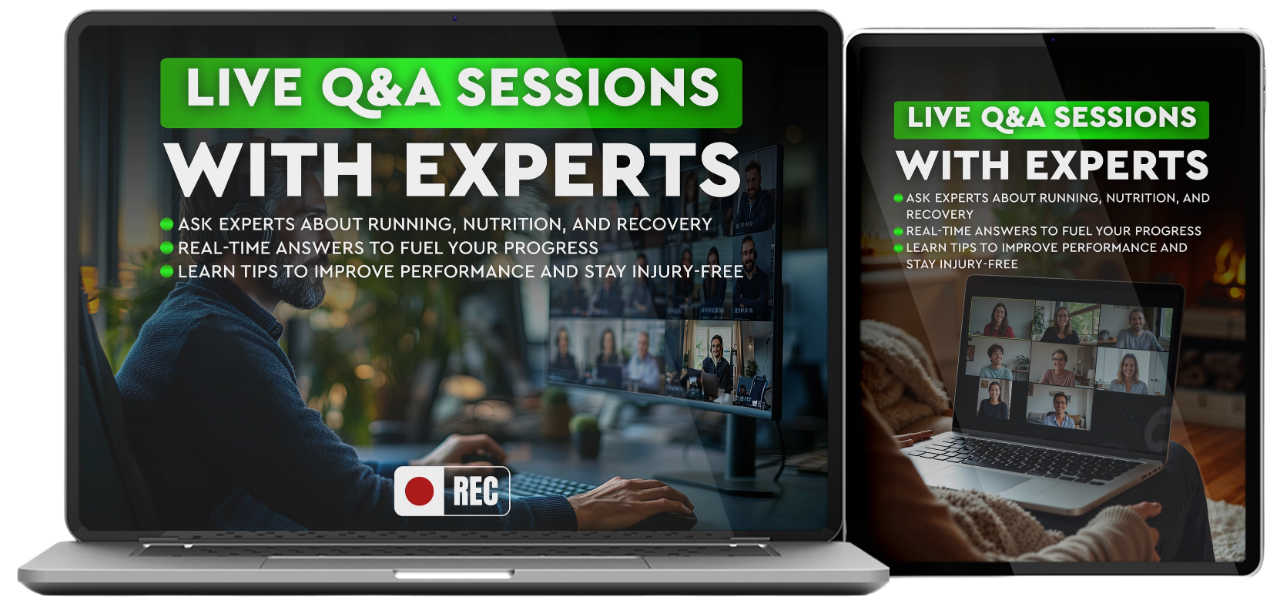 LIVE Q&A SESSIONS
WITH EXPERTS

ASK EXPERTS ABOUT RUNNING, NUTRITION, AND RECOVERY
REAL-TIME ANSWERS TO FUEL YOUR PROGRESS
LEARN TIPS TO IMPROVE PERFORMANCE AND STAY INJURY-FREE

REC

LIVE Q&A SESSIONS
WITH EXPERTS

ASK EXPERTS ABOUT RUNNING, NUTRITION, AND RECOVERY
REAL-TIME ANSWERS TO FUEL YOUR PROGRESS
LEARN TIPS TO IMPROVE PERFORMANCE AND STAY INJURY-FREE